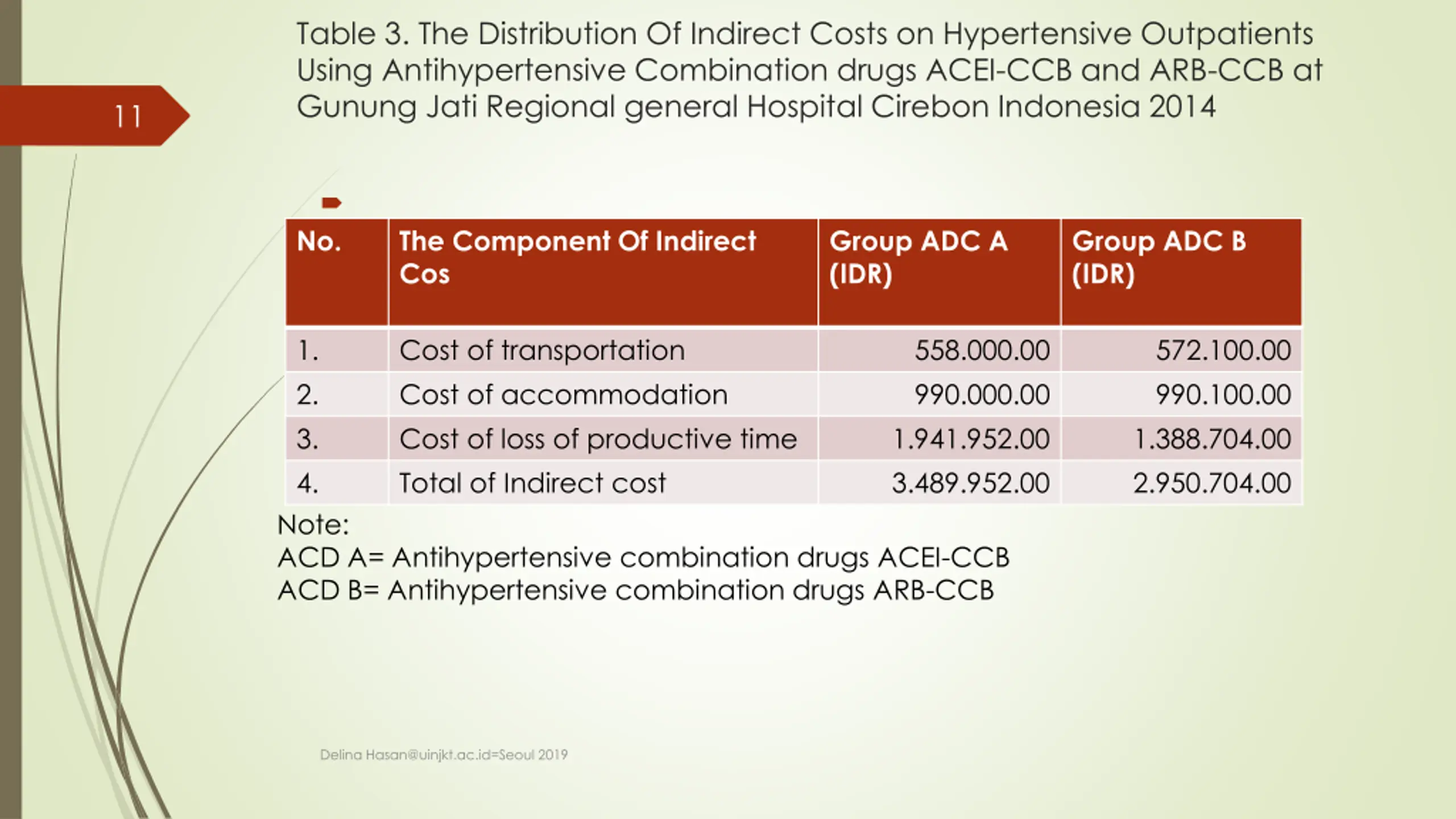 11

Table 3. The Distribution Of Indirect Costs on Hypertensive Outpatients Using Antihypertensive Combination drugs ACEI-CCB and ARB-CCB at Gunung Jati Regional general Hospital Cirebon Indonesia 2014

| No. | The Component Of Indirect Cos | Group ADC A (IDR) | Group ADC B (IDR) |
|---|---|---|---|
| 1. | Cost of transportation | 558.000.00 | 572.100.00 |
| 2. | Cost of accommodation | 990.000.00 | 990.100.00 |
| 3. | Cost of loss of productive time | 1.941.952.00 | 1.388.704.00 |
| 4. | Total of Indirect cost | 3.489.952.00 | 2.950.704.00 |

Note:
ACD A= Antihypertensive combination drugs ACEI-CCB
ACD B= Antihypertensive combination drugs ARB-CCB

Delina Hasan@uinjkt.ac.id=Seoul 2019